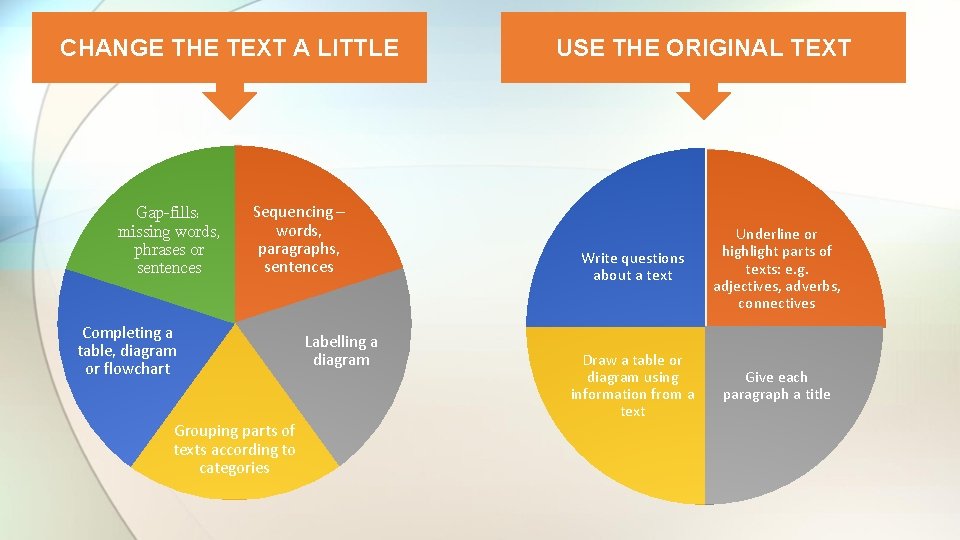 CHANGE THE TEXT A LITTLE

Gap-fills: missing words, phrases or sentences

Sequencing – words, paragraphs, sentences

Labelling a diagram

Grouping parts of texts according to categories

Completing a table, diagram or flowchart

USE THE ORIGINAL TEXT

Write questions about a text

Underline or highlight parts of texts: e.g. adjectives, adverbs, connectives

Give each paragraph a title

Draw a table or diagram using information from a text